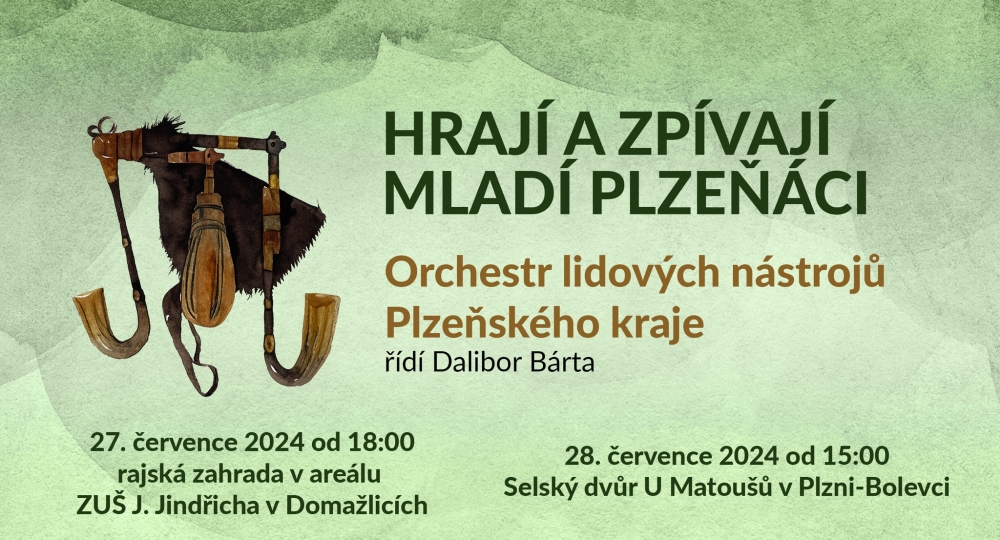 HRAJÍ A ZPÍVAJÍ MLADÍ PLZEŇÁCI

Orchestr lidových nástrojů Plzeňského kraje
řídí Dalibor Bárta

27. července 2024 od 18:00
rajská zahrada v areálu
ZUŠ J. Jindřicha v Domažlicích

28. července 2024 od 15:00
Selský dvůr U Matoušů v Plzni-Bolevci